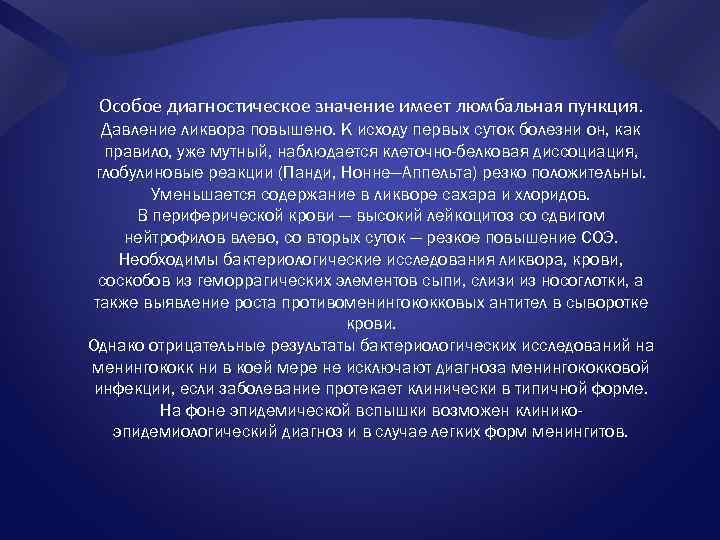 Особое диагностическое значение имеет люмбальная пункция. Давление ликвора повышено. К исходу первых суток болезни он, как правило, уже мутный, наблюдается клеточно-белковая диссоциация, глобулиновые реакции (Панди, Нонне—Аппельта) резко положительны. Уменьшается содержание в ликворе сахара и хлоридов.
В периферической крови — высокий лейкоцитоз со сдвигом нейтрофилов влево, со вторых суток — резкое повышение СОЭ.
Необходимы бактериологические исследования ликвора, крови, соскобов из геморрагических элементов сыпи, слизи из носоглотки, а также выявление роста противоменингококковых антител в сыворотке крови.
Однако отрицательные результаты бактериологических исследований на менингококк ни в коей мере не исключают диагноза менингококковой инфекции, если заболевание протекает клинически в типичной форме. На фоне эпидемической вспышки возможен клинико-эпидемиологический диагноз и в случае легких форм менингитов.